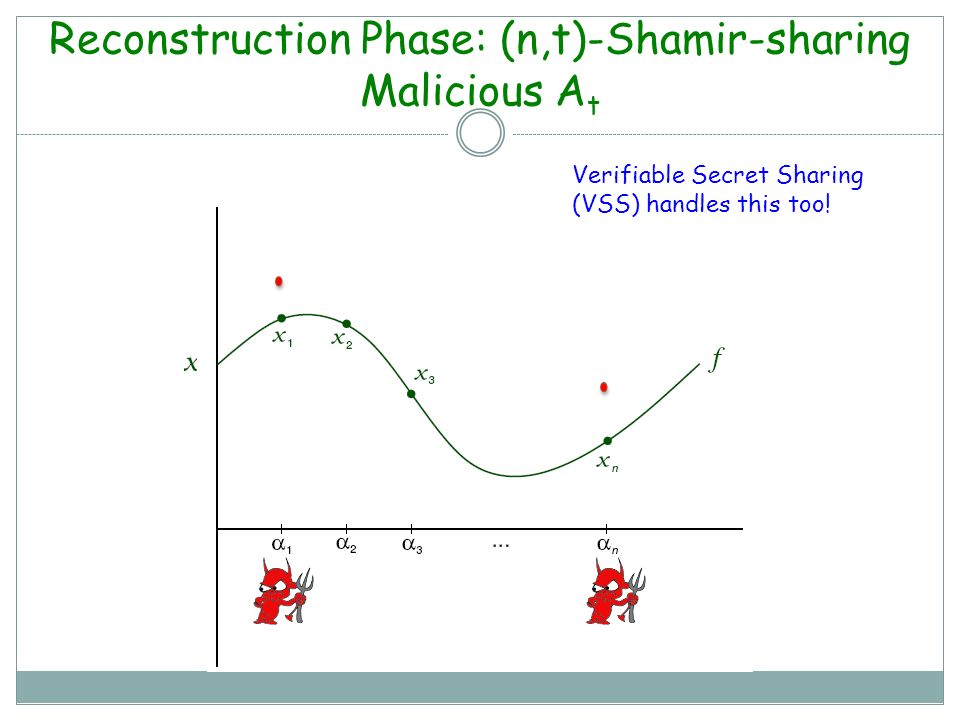 Reconstruction Phase: (n,t)-Shamir-sharing
Malicious $A_t$

Verifiable Secret Sharing (VSS) handles this too!

$x$

$x_1$ $x_2$ $x_3$ $x_n$ $f$

$\alpha_1$ $\alpha_2$ $\alpha_3$ ... $\alpha_n$